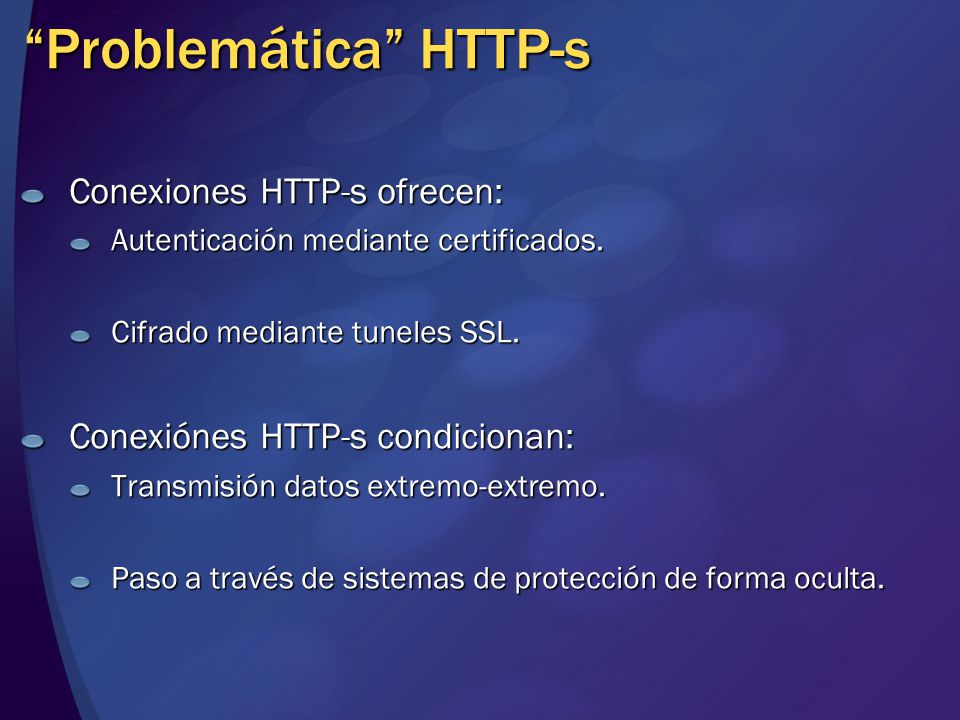 “Problemática” HTTP-s

Conexiones HTTP-s ofrecen:

Autenticación mediante certificados.

Cifrado mediante tuneles SSL.

Conexiónes HTTP-s condicionan:

Transmisión datos extremo-extremo.

Paso a través de sistemas de protección de forma oculta.